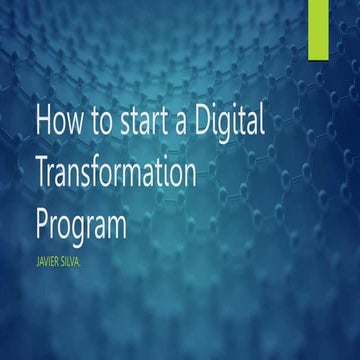 How to start a Digital Transformation Program

JAVIER SILVA